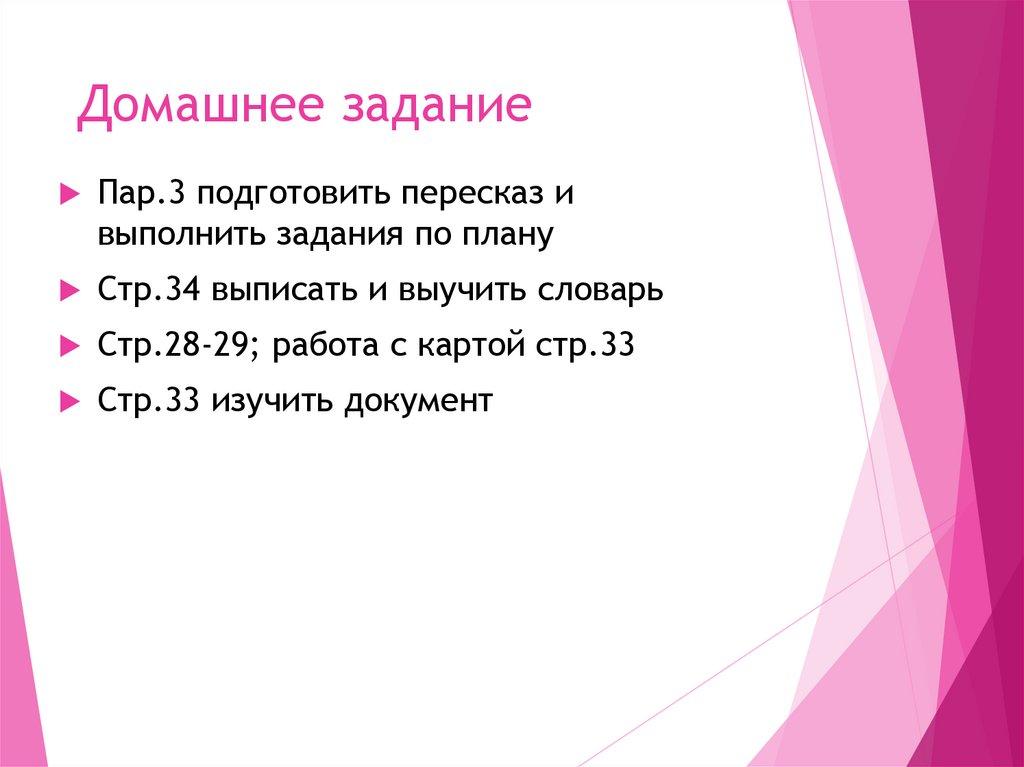 Домашнее задание

Пар.3 подготовить пересказ и выполнить задания по плану

Стр.34 выписать и выучить словарь

Стр.28-29; работа с картой стр.33

Стр.33 изучить документ